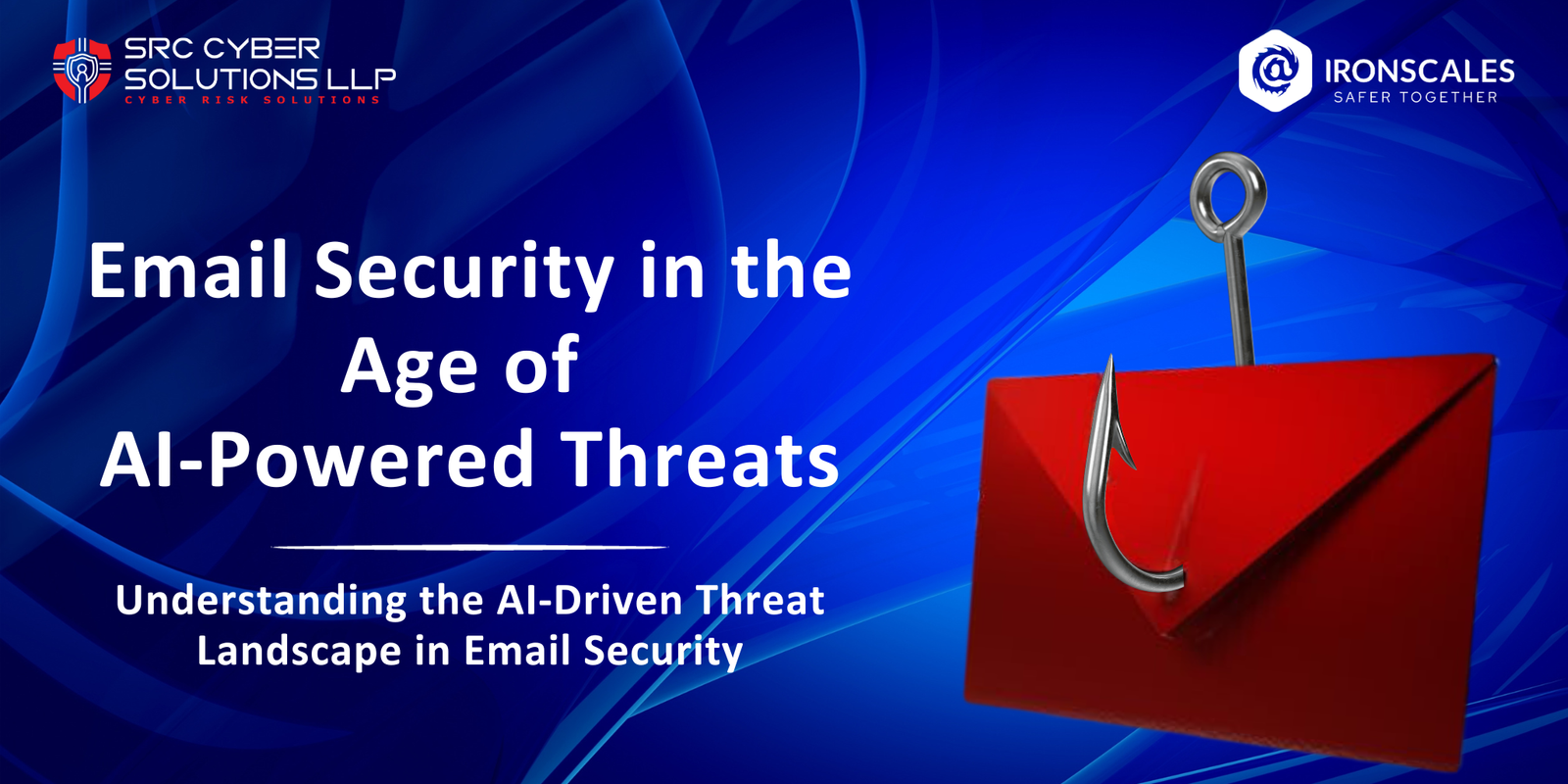 SRC CYBER SOLUTIONS LLP
CYBER RISK SOLUTIONS

IRONSCALES
SAFER TOGETHER

Email Security in the Age of AI-Powered Threats

Understanding the AI-Driven Threat Landscape in Email Security